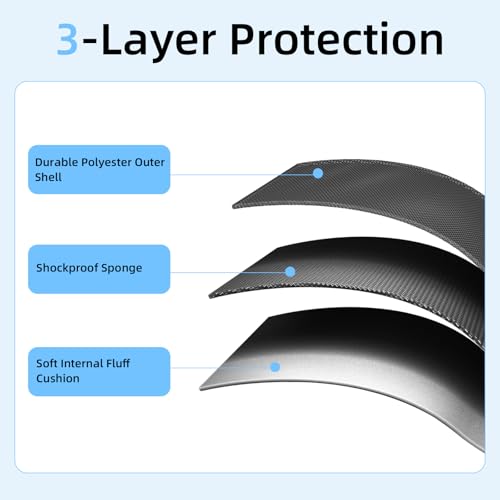 3-Layer Protection

Durable Polyester Outer Shell

Shockproof Sponge

Soft Internal Fluff Cushion